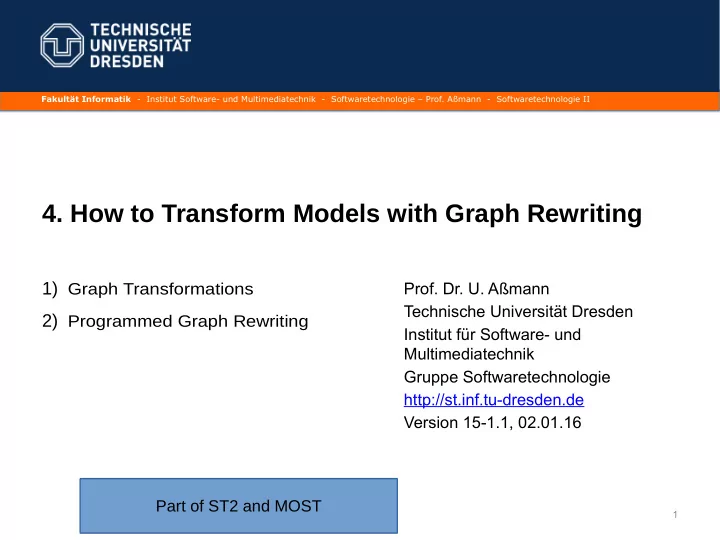 TECHNISCHE
UNIVERSITÄT
DRESDEN

Fakultät Informatik - Institut Software- und Multimediatechnik - Softwaretechnologie – Prof. Aßmann - Softwaretechnologie II

4. How to Transform Models with Graph Rewriting

1) Graph Transformations

2) Programmed Graph Rewriting

Prof. Dr. U. Aßmann
Technische Universität Dresden
Institut für Software- und Multimediatechnik
Gruppe Softwaretechnologie
http://st.inf.tu-dresden.de
Version 15-1.1, 02.01.16

Part of ST2 and MOST

1